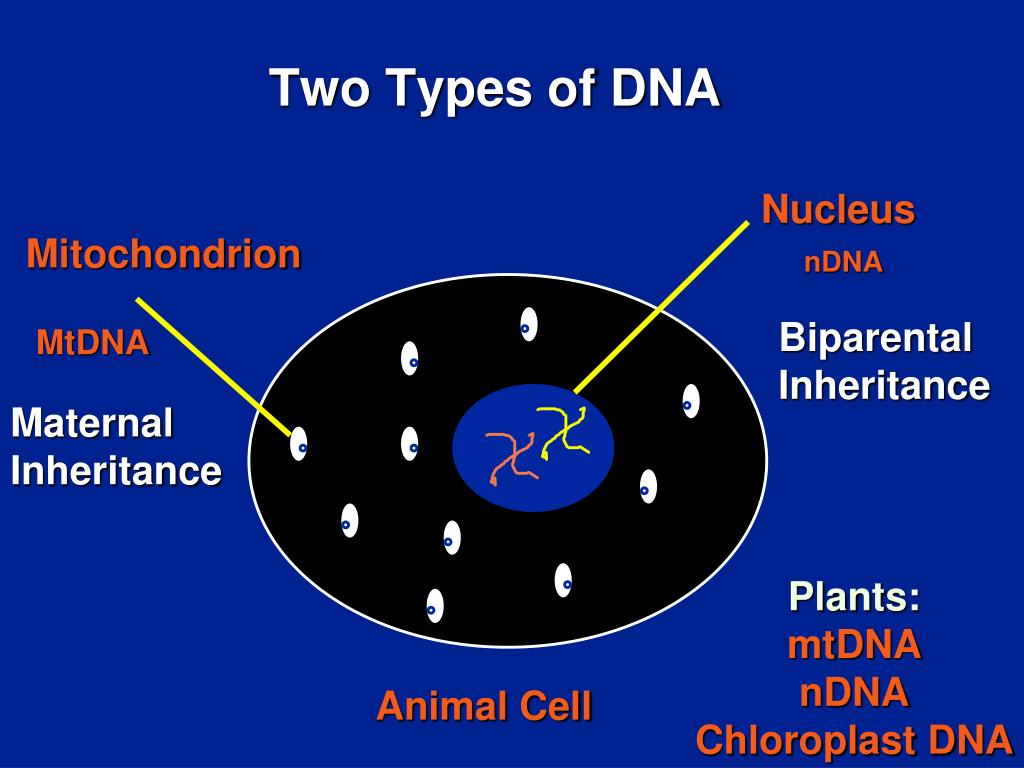 Two Types of DNA

Mitochondrion

MtDNA

Maternal Inheritance

Nucleus

nDNA

Biparental Inheritance

Animal Cell

Plants:
mtDNA
nDNA
Chloroplast DNA